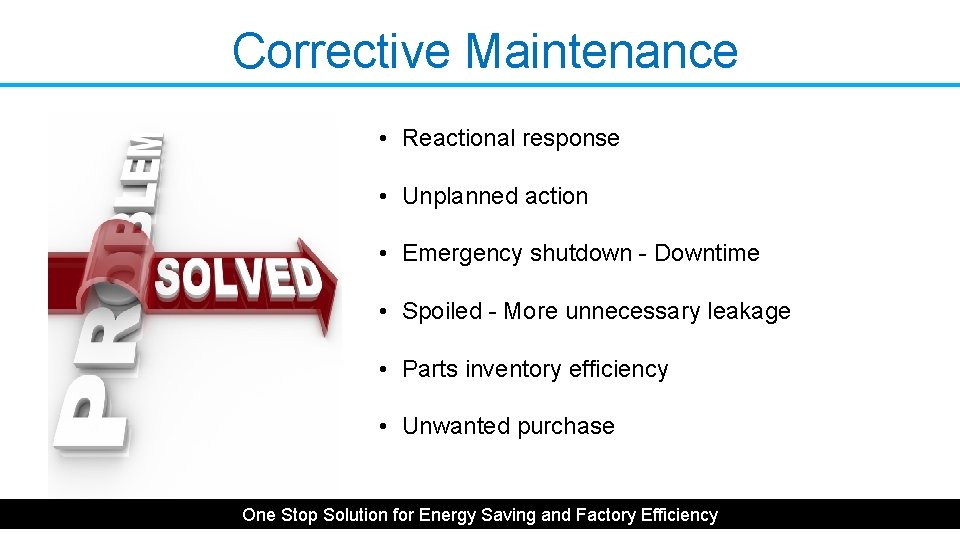 Corrective Maintenance

PROBLEM

SOLVED

• Reactional response

• Unplanned action

• Emergency shutdown - Downtime

• Spoiled - More unnecessary leakage

• Parts inventory efficiency

• Unwanted purchase

One Stop Solution for Energy Saving and Factory Efficiency